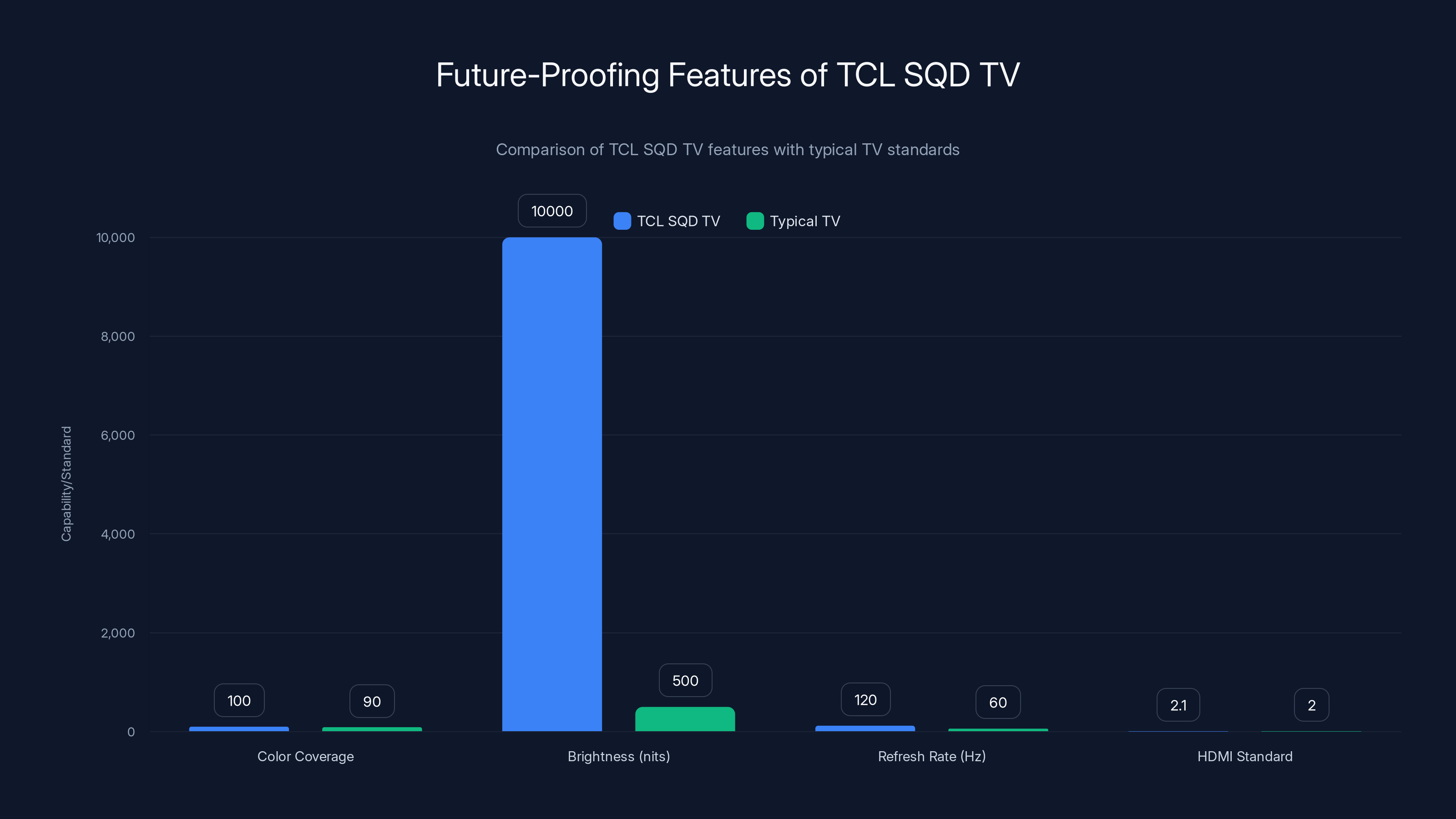 Future-Proofing Features of TCL SQD TV

Comparison of TCL SQD TV features with typical TV standards

TCL SQD TV
Typical TV

Capability/Standard

10,000
8,000
6,000
4,000
2,000
0

100
90
10000
500
120
60
2.1
2

Color Coverage
Brightness (nits)
Refresh Rate (Hz)
HDMI Standard